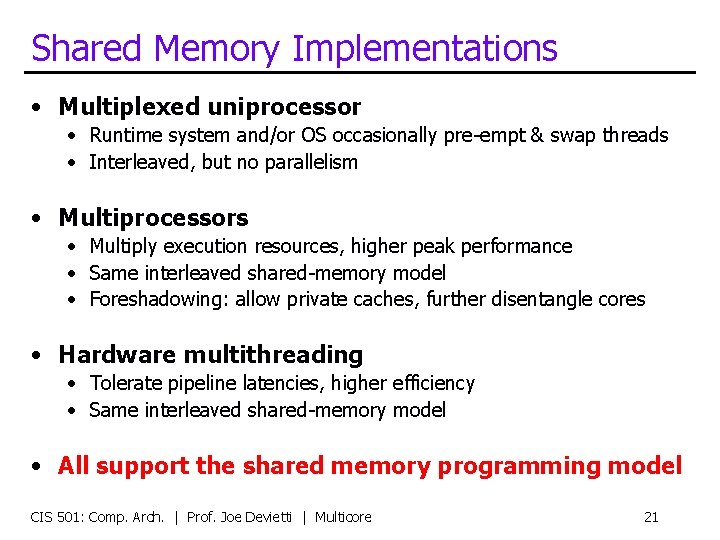 Shared Memory Implementations

• Multiplexed uniprocessor
  • Runtime system and/or OS occasionally pre-empt & swap threads
  • Interleaved, but no parallelism

• Multiprocessors
  • Multiply execution resources, higher peak performance
  • Same interleaved shared-memory model
  • Foreshadowing: allow private caches, further disentangle cores

• Hardware multithreading
  • Tolerate pipeline latencies, higher efficiency
  • Same interleaved shared-memory model

• All support the shared memory programming model

CIS 501: Comp. Arch. | Prof. Joe Devietti | Multicore 21